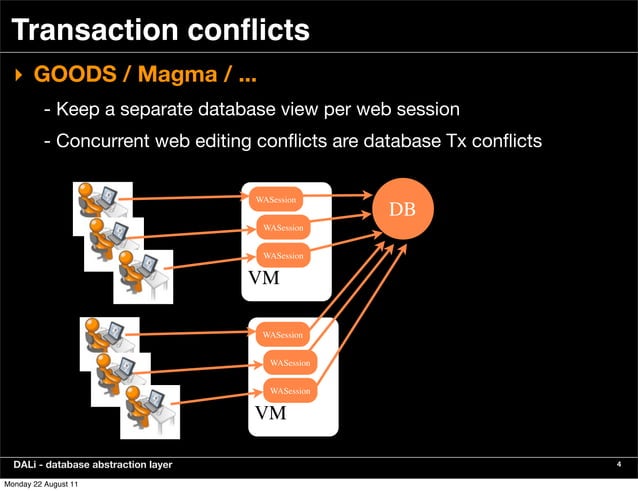 Transaction conflicts

‣ GOODS / Magma / ...

- Keep a separate database view per web session
- Concurrent web editing conflicts are database Tx conflicts

WASession
WASession
WASession
VM

DB

WASession
WASession
WASession
VM

DALi - database abstraction layer

4

Monday 22 August 11